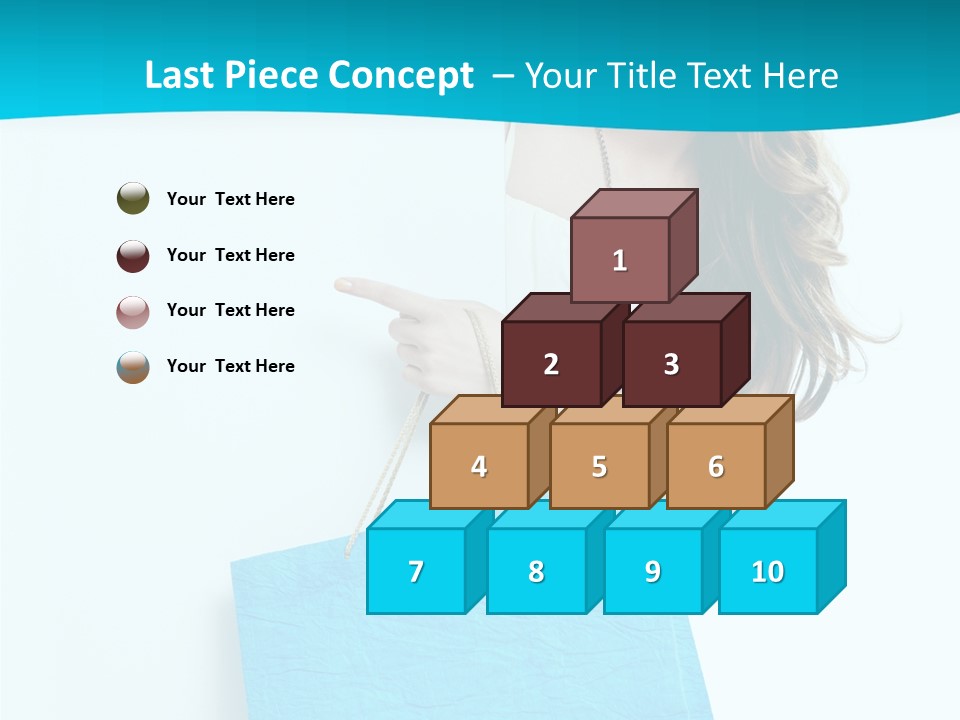 Last Piece Concept – Your Title Text Here

Your Text Here

Your Text Here

Your Text Here

Your Text Here

1

2

3

4

5

6

7

8

9

10